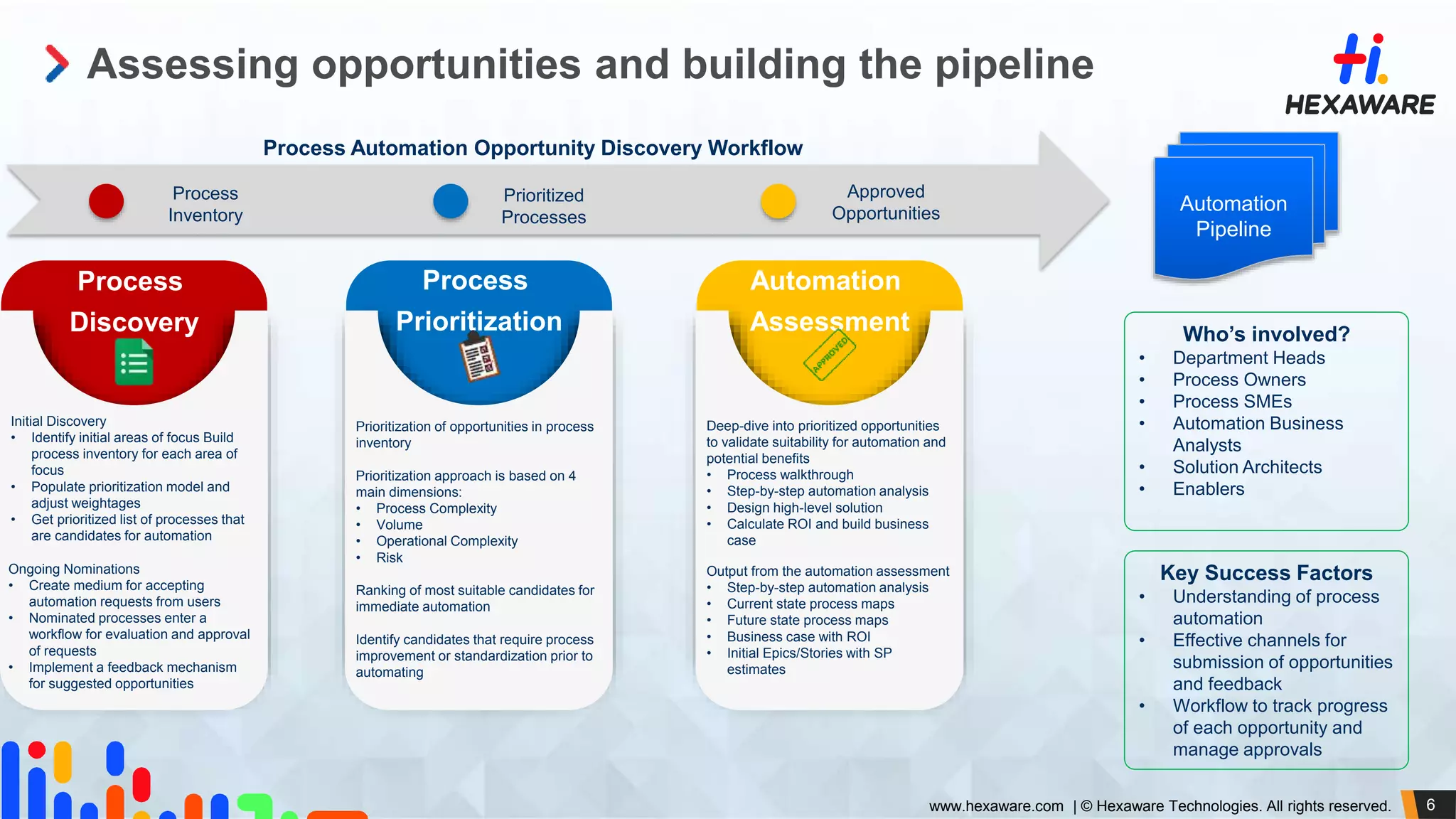 Assessing opportunities and building the pipeline

HEXAWARE

Process Automation Opportunity Discovery Workflow

Process Inventory

Prioritized Processes

Approved Opportunities

Automation Pipeline

Process Discovery

Initial Discovery
• Identify initial areas of focus Build process inventory for each area of focus
• Populate prioritization model and adjust weightages
• Get prioritized list of processes that are candidates for automation

Ongoing Nominations
• Create medium for accepting automation requests from users
• Nominated processes enter a workflow for evaluation and approval of requests
• Implement a feedback mechanism for suggested opportunities

Process Prioritization

Prioritization of opportunities in process inventory

Prioritization approach is based on 4 main dimensions:
• Process Complexity
• Volume
• Operational Complexity
• Risk

Ranking of most suitable candidates for immediate automation

Identify candidates that require process improvement or standardization prior to automating

Automation Assessment

APPROVED

Deep-dive into prioritized opportunities to validate suitability for automation and potential benefits
• Process walkthrough
• Step-by-step automation analysis
• Design high-level solution
• Calculate ROI and build business case

Output from the automation assessment
• Step-by-step automation analysis
• Current state process maps
• Future state process maps
• Business case with ROI
• Initial Epics/Stories with SP estimates

Who's involved?
• Department Heads
• Process Owners
• Process SMEs
• Automation Business Analysts
• Solution Architects
• Enablers

Key Success Factors
• Understanding of process automation
• Effective channels for submission of opportunities and feedback
• Workflow to track progress of each opportunity and manage approvals

www.hexaware.com | © Hexaware Technologies. All rights reserved. 6